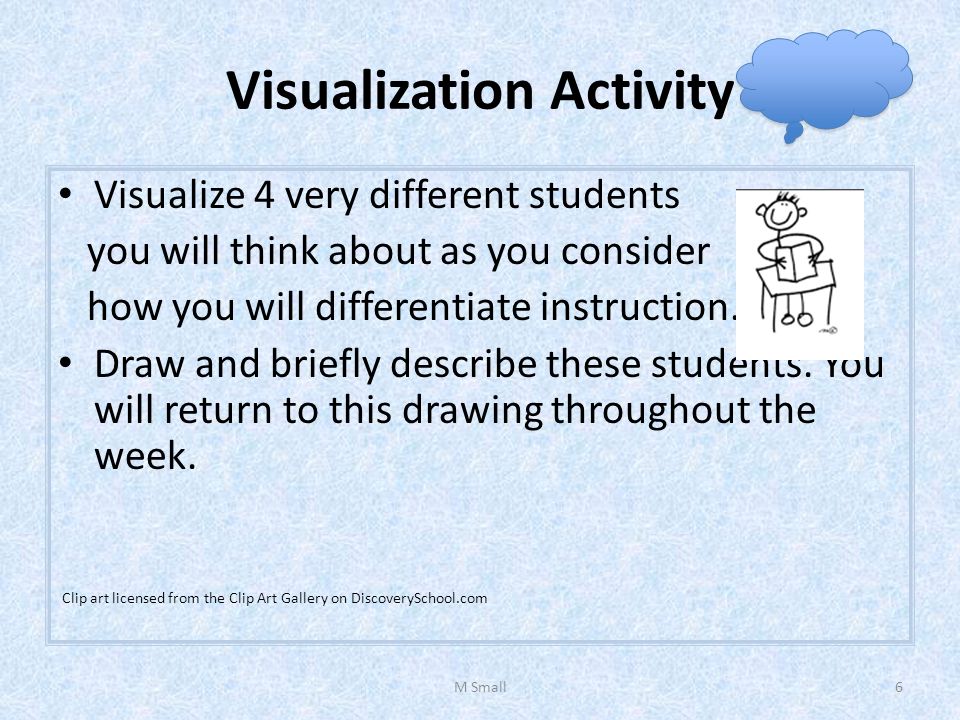 Visualization Activity

• Visualize 4 very different students you will think about as you consider how you will differentiate instruction.

• Draw and briefly describe these students. You will return to this drawing throughout the week.

Clip art licensed from the Clip Art Gallery on DiscoverySchool.com

M Small

6